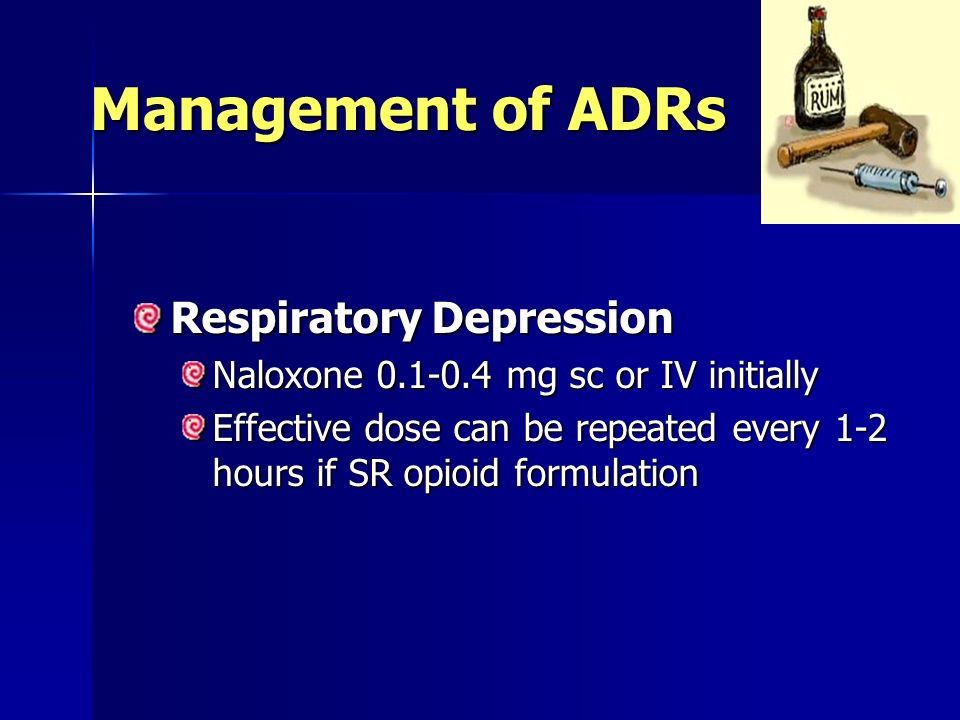 Management of ADRs

RUM

Respiratory Depression

Naloxone 0.1-0.4 mg sc or IV initially

Effective dose can be repeated every 1-2 hours if SR opioid formulation